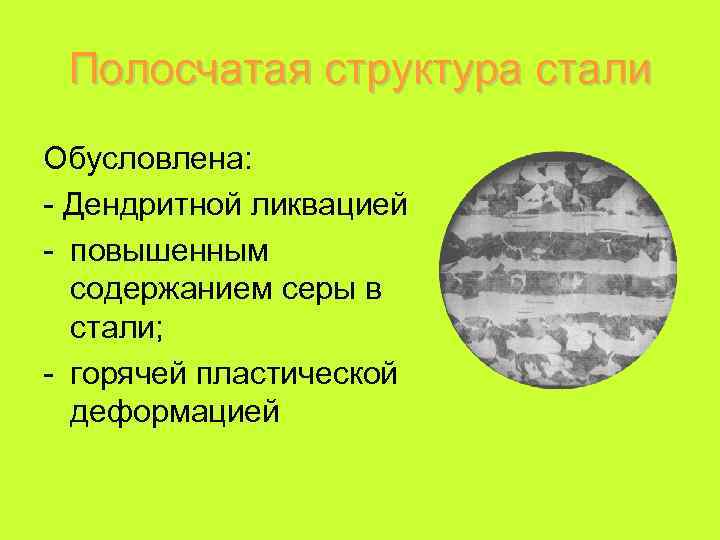 Полосчатая структура стали

Обусловлена:

- Дендритной ликвацией

- повышенным содержанием серы в стали;

- горячей пластической деформацией